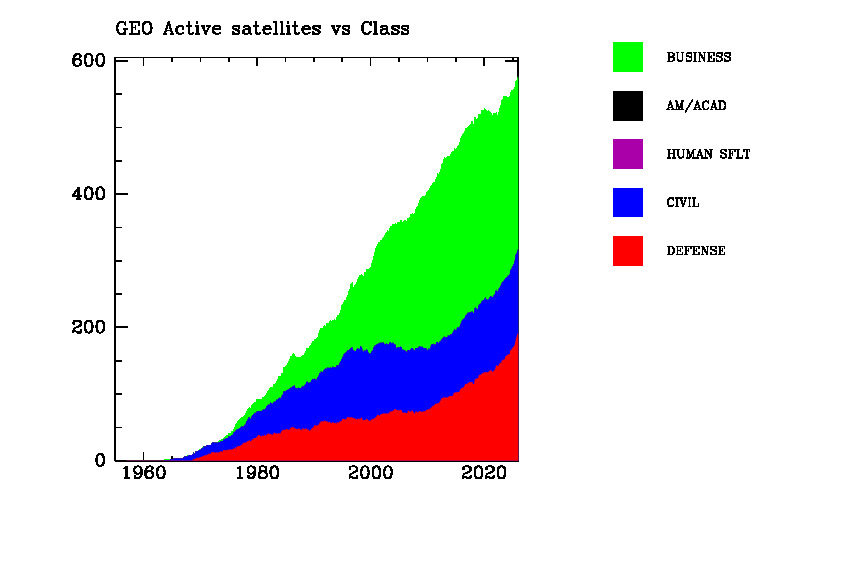 GEO Active satellites vs Class

600
400
200
0

1960
1980
2000
2020

BUSINESS
AM/ACAD
HUMAN SFLT
CIVIL
DEFENSE